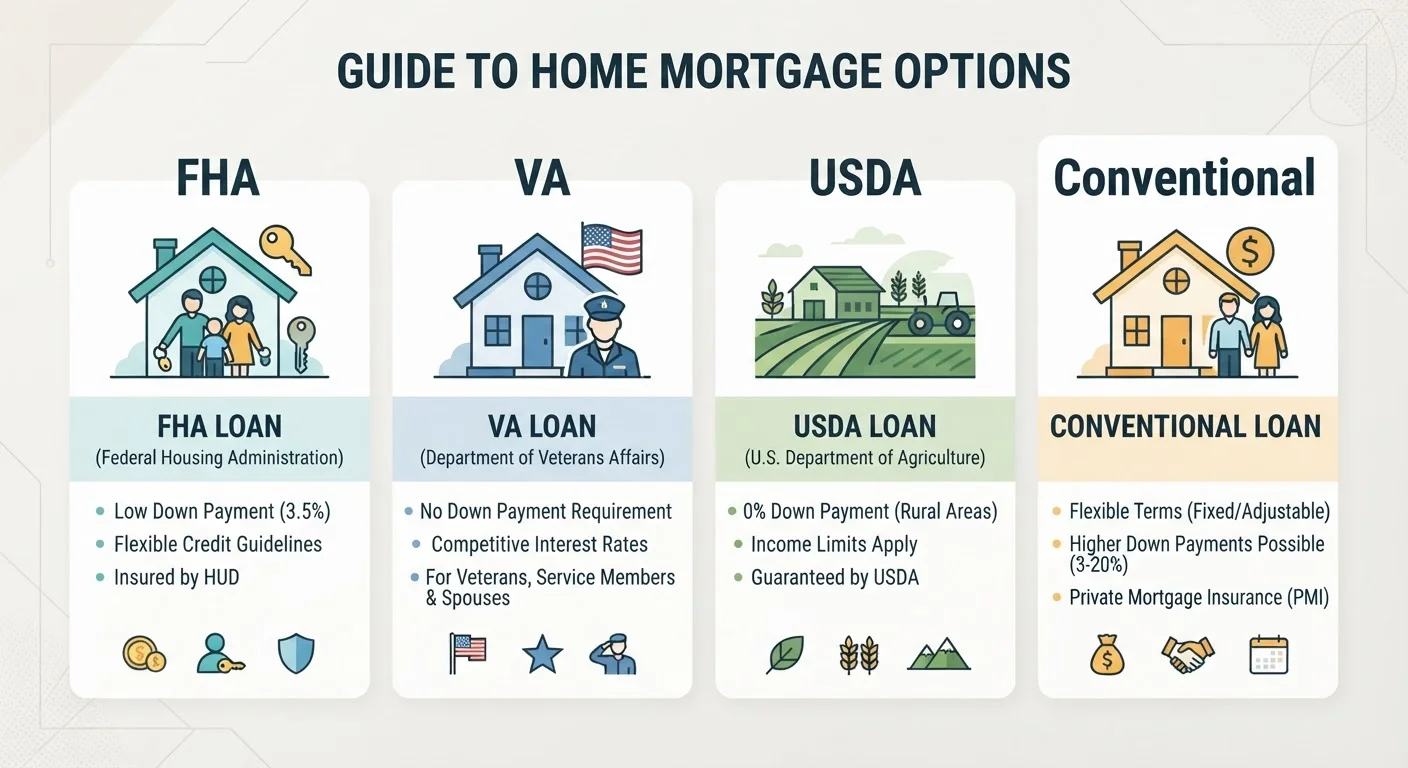 GUIDE TO HOME MORTGAGE OPTIONS

FHA

FHA LOAN
(Federal Housing Administration)

- Low Down Payment (3.5%)
- Flexible Credit Guidelines
- Insured by HUD

VA

VA LOAN
(Department of Veterans Affairs)

- No Down Payment Requirement
- Competitive Interest Rates
- For Veterans, Service Members & Spouses

USDA

USDA LOAN
(U.S. Department of Agriculture)

- 0% Down Payment (Rural Areas)
- Income Limits Apply
- Guaranteed by USDA

Conventional

CONVENTIONAL LOAN

- Flexible Terms (Fixed/Adjustable)
- Higher Down Payments Possible (3-20%)
- Private Mortgage Insurance (PMI)